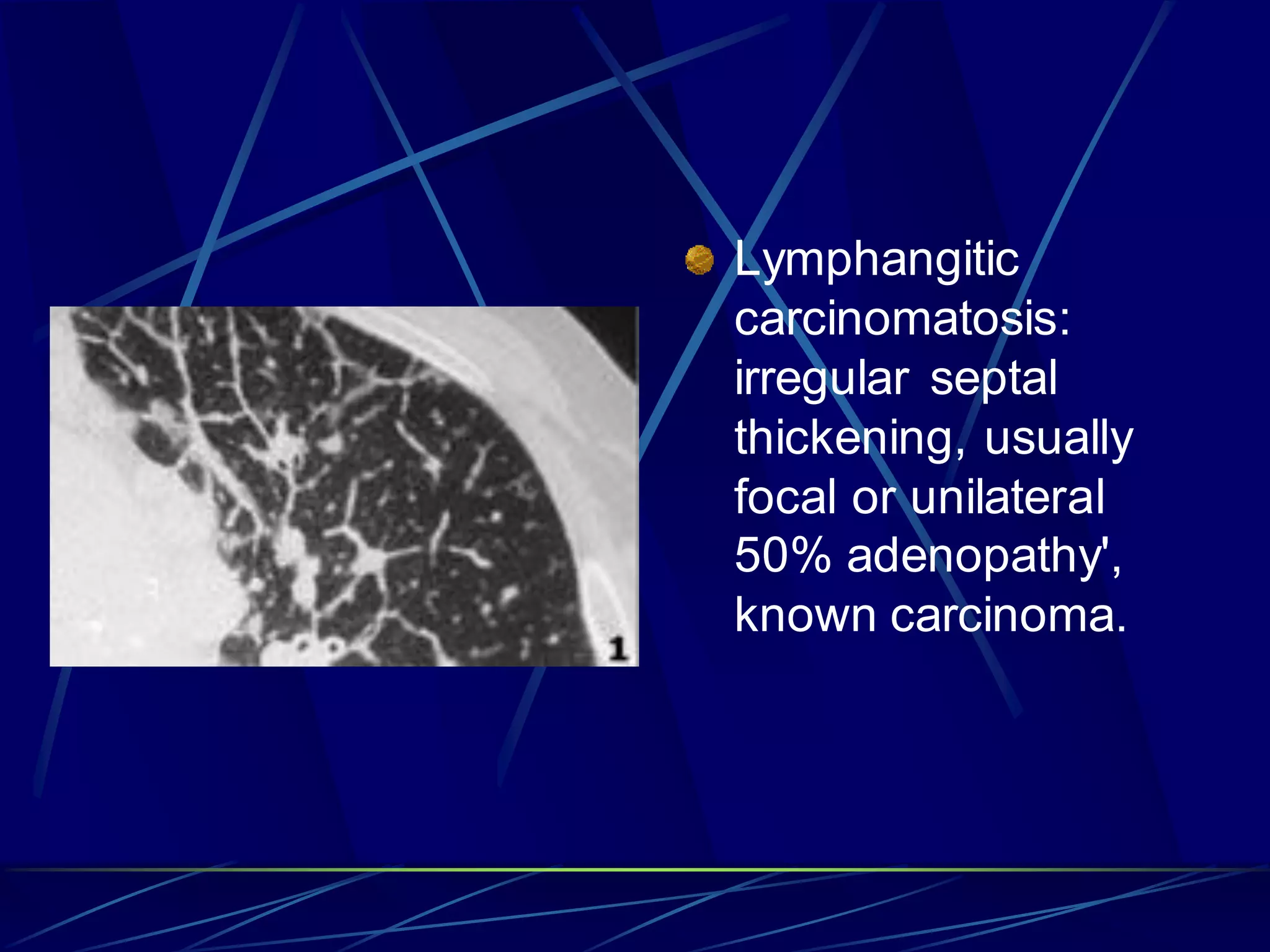 1

Lymphangitic carcinomatosis: irregular septal thickening, usually focal or unilateral 50% adenopathy', known carcinoma.